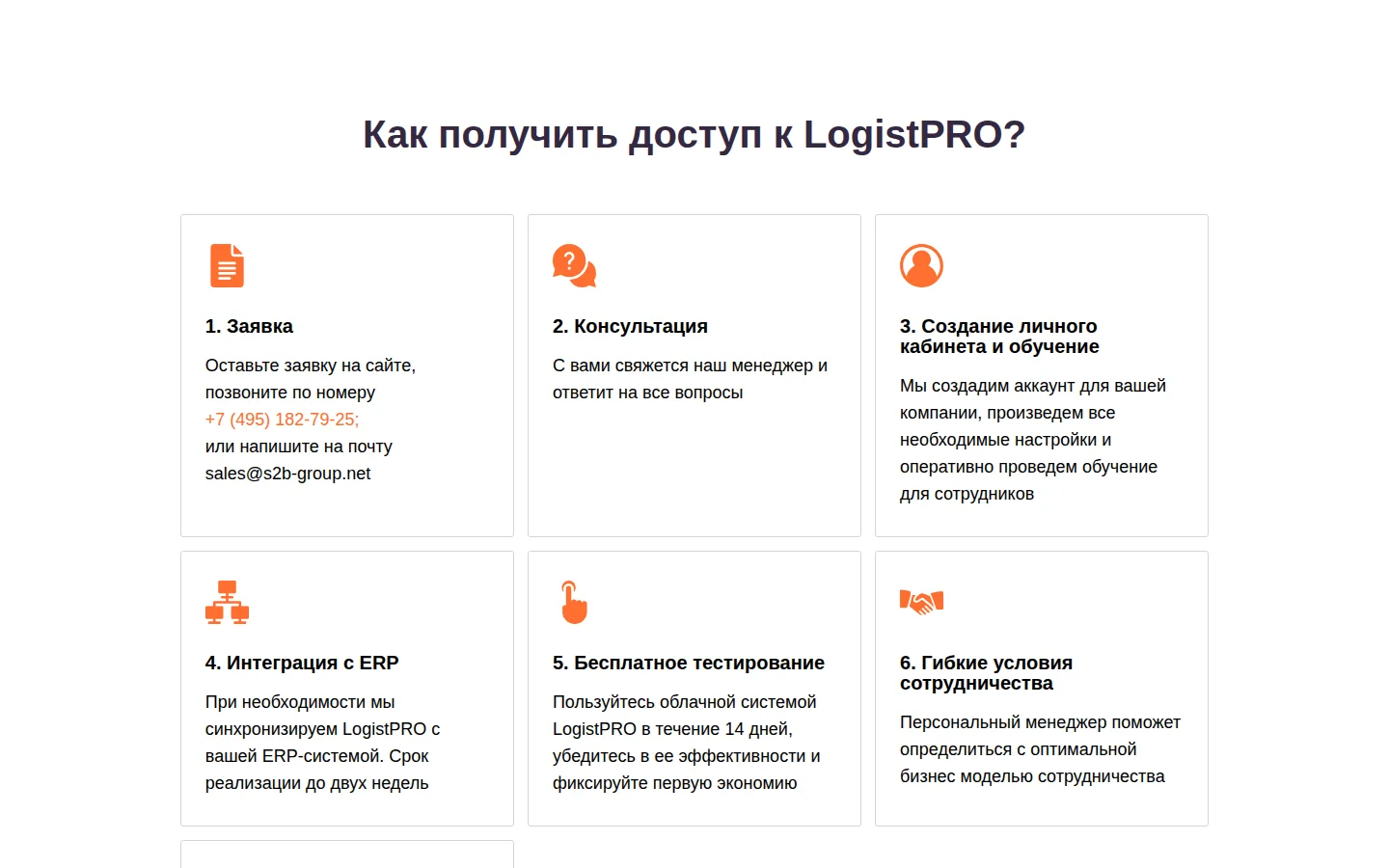 Как получить доступ к LogistPRO?

1. Заявка

Оставьте заявку на сайте, позвоните по номеру +7 (495) 182-79-25; или напишите на почту sales@s2b-group.net

2. Консультация

С вами свяжется наш менеджер и ответит на все вопросы

3. Создание личного кабинета и обучение

Мы создадим аккаунт для вашей компании, произведем все необходимые настройки и оперативно проведем обучение для сотрудников

4. Интеграция с ERP

При необходимости мы синхронизируем LogistPRO с вашей ERP-системой. Срок реализации до двух недель

5. Бесплатное тестирование

Пользуйтесь облачной системой LogistPRO в течение 14 дней, убедитесь в ее эффективности и фиксируйте первую экономию

6. Гибкие условия сотрудничества

Персональный менеджер поможет определиться с оптимальной бизнес моделью сотрудничества